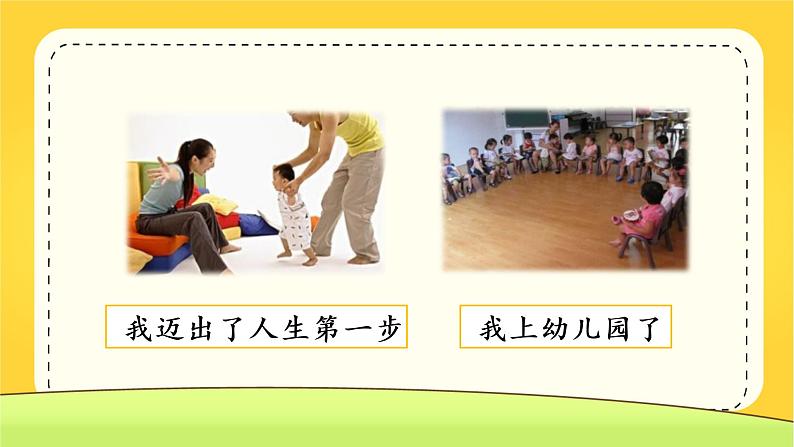 我迈出了人生第一步

我上幼儿园了